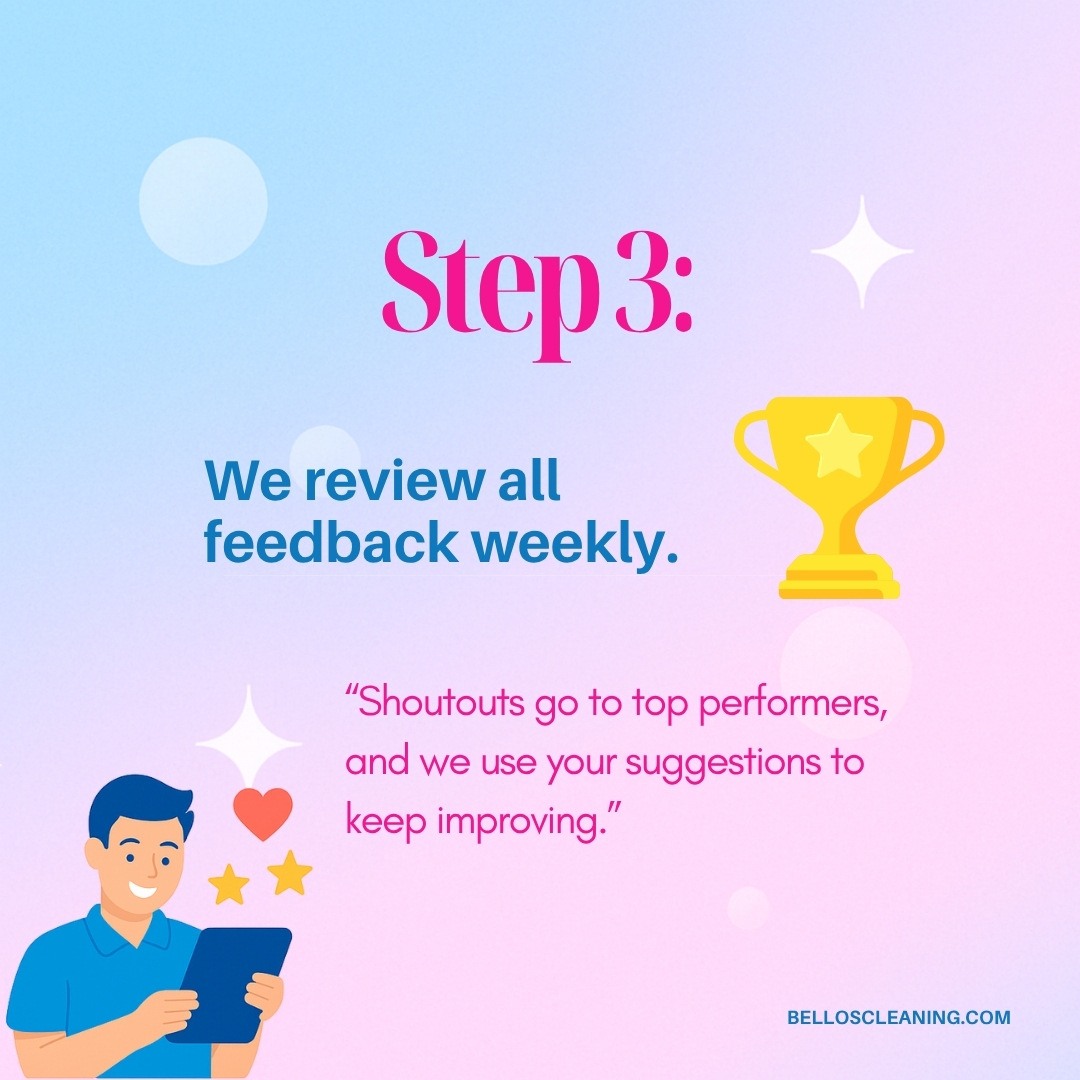 Step 3:

We review all feedback weekly.

“Shoutouts go to top performers, and we use your suggestions to keep improving.”

BELLOSCLEANING.COM